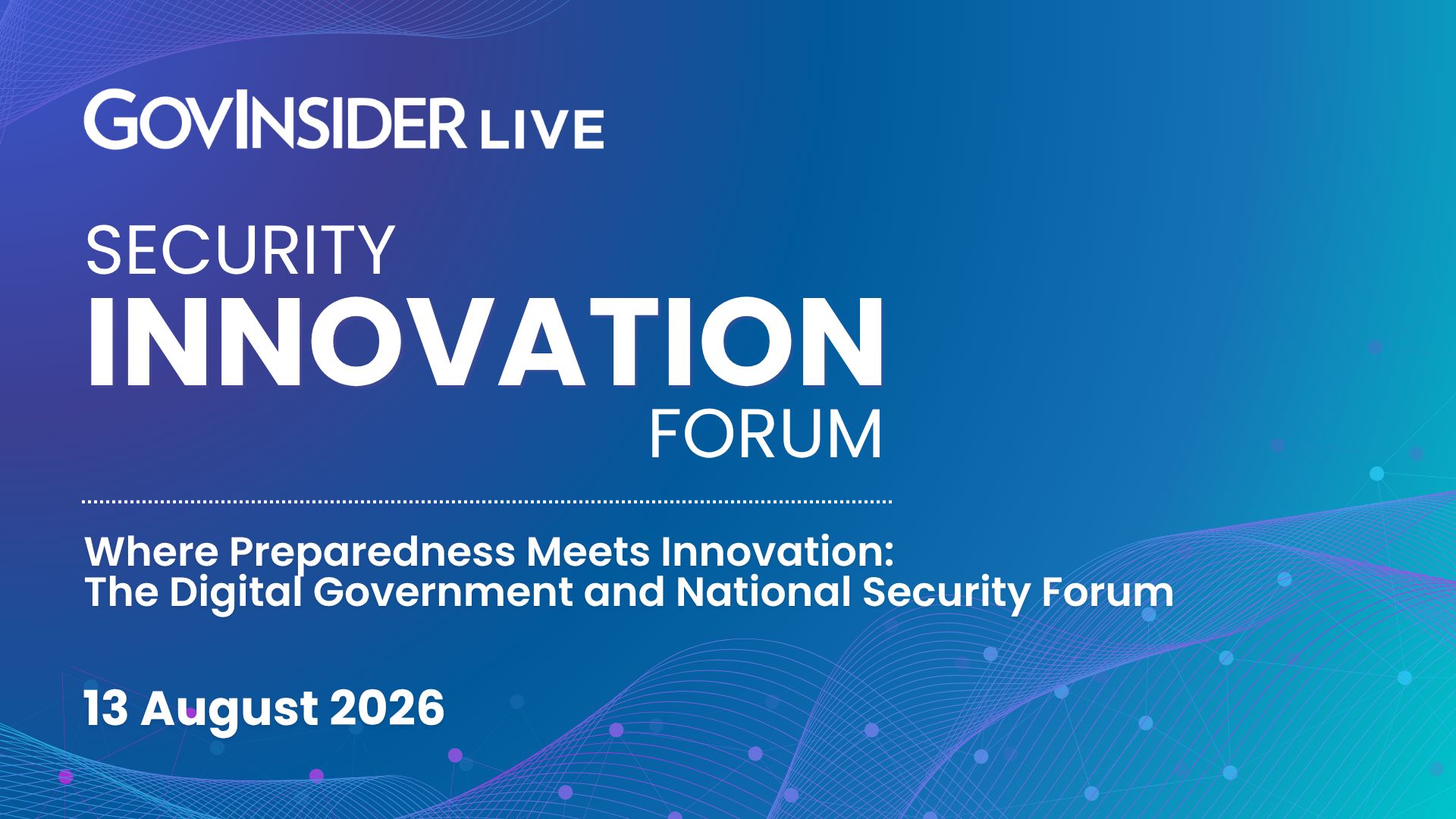 GOVINSIDER LIVE

SECURITY
INNOVATION
FORUM

Where Preparedness Meets Innovation:
The Digital Government and National Security Forum

13 August 2026